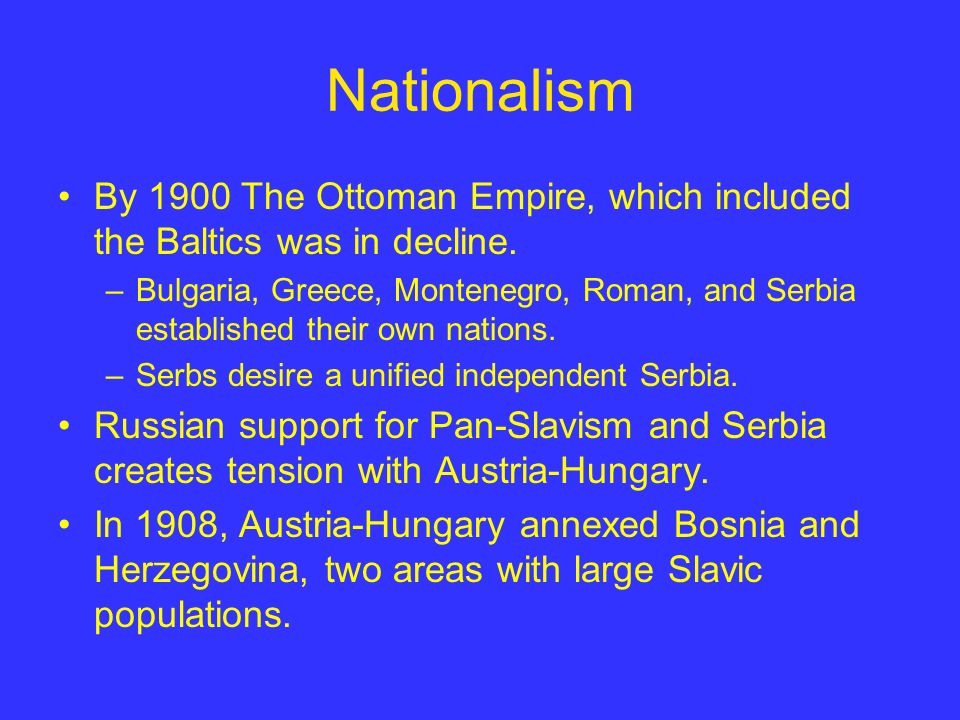 Nationalism

• By 1900 The Ottoman Empire, which included the Baltics was in decline.
– Bulgaria, Greece, Montenegro, Roman, and Serbia established their own nations.
– Serbs desire a unified independent Serbia.
• Russian support for Pan-Slavism and Serbia creates tension with Austria-Hungary.
• In 1908, Austria-Hungary annexed Bosnia and Herzegovina, two areas with large Slavic populations.